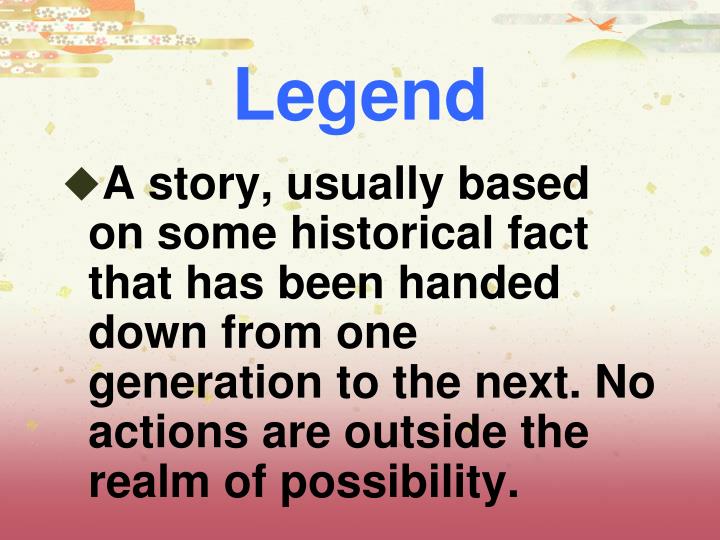 Legend

◆A story, usually based on some historical fact that has been handed down from one generation to the next. No actions are outside the realm of possibility.